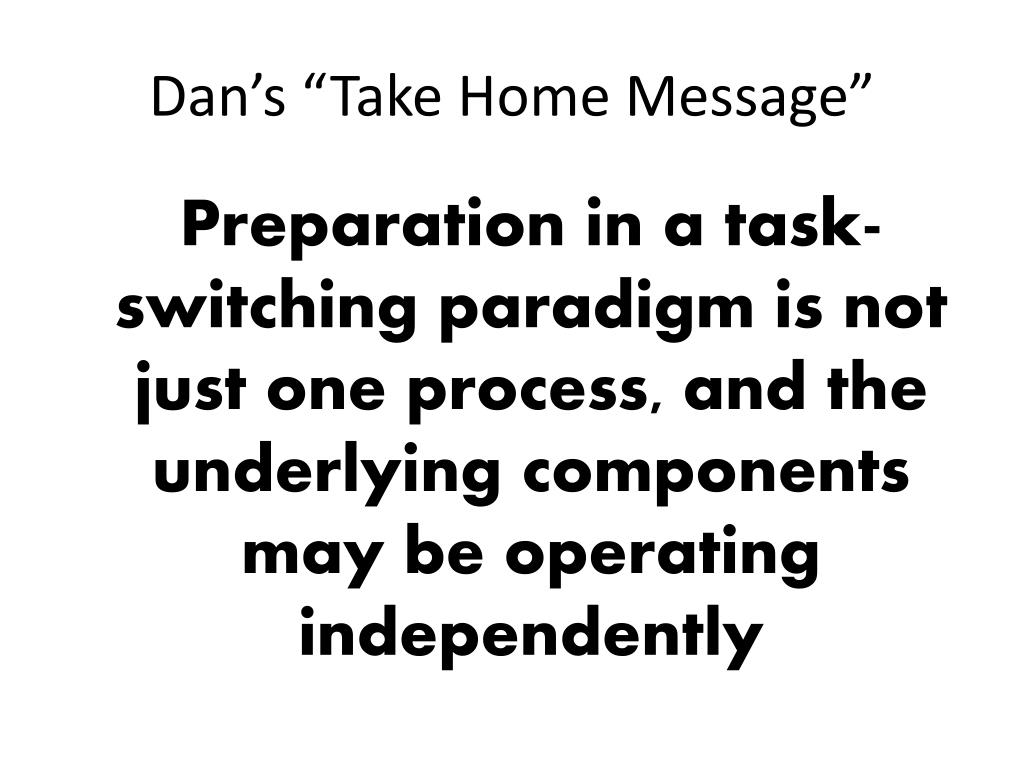 Dan’s “Take Home Message”

Preparation in a task-switching paradigm is not just one process, and the underlying components may be operating independently